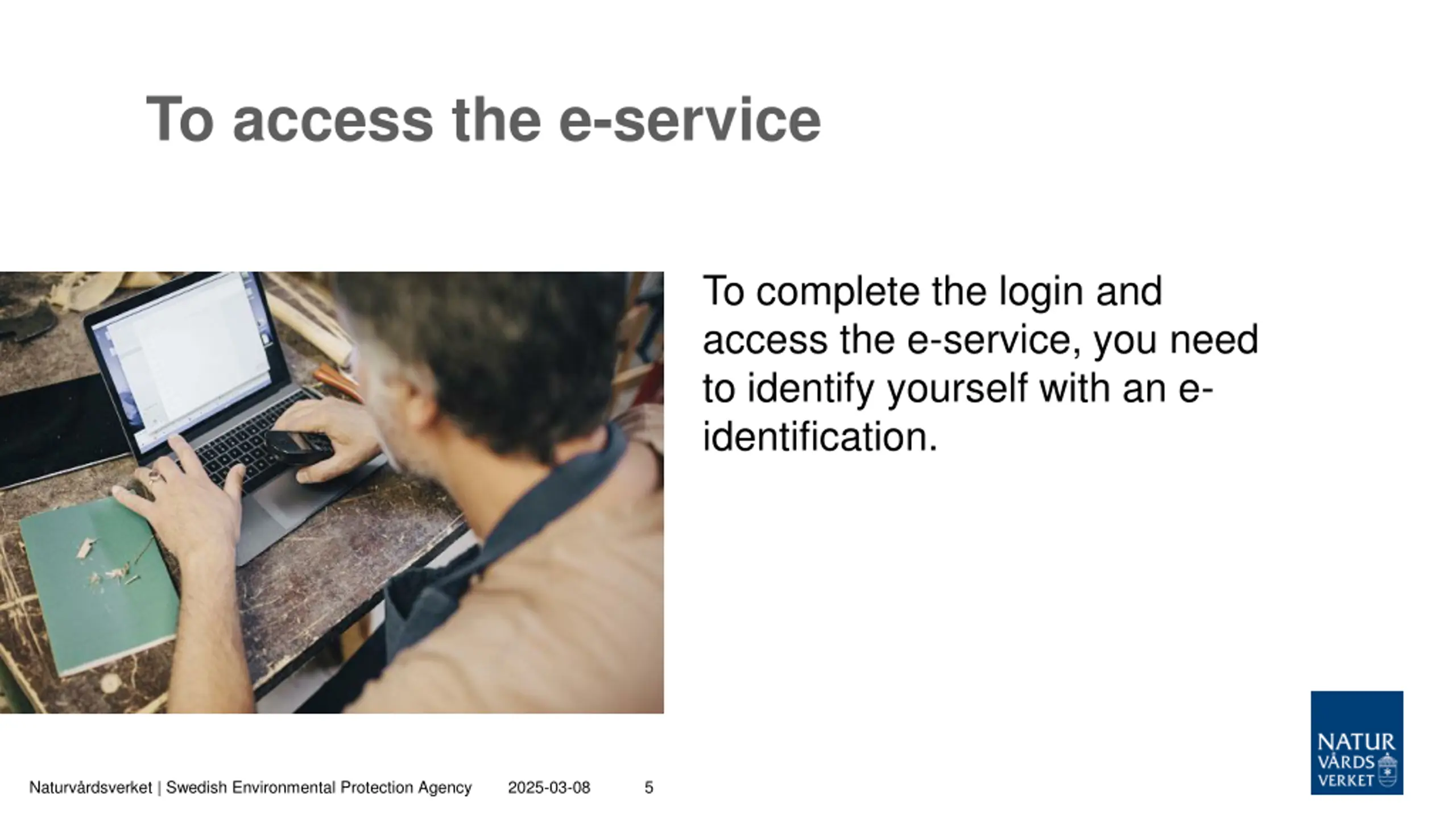 To access the e-service

To complete the login and access the e-service, you need to identify yourself with an e-identification.

Naturvårdsverket | Swedish Environmental Protection Agency 2025-03-08 5

NATUR VÅRDS VERKET